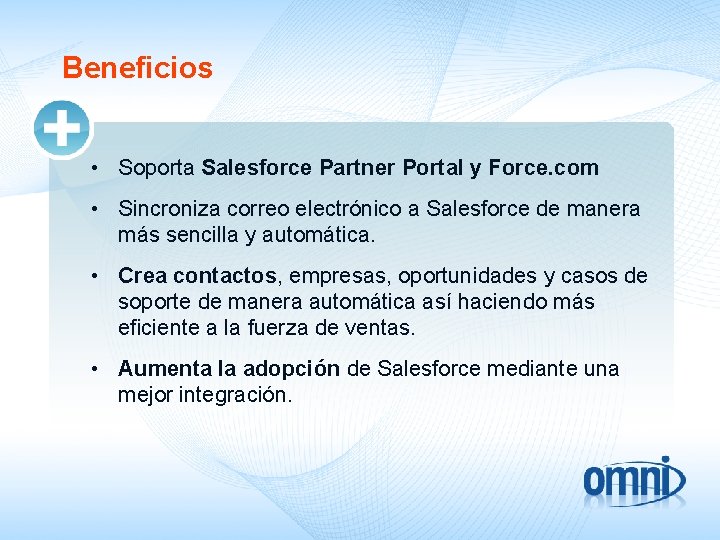 Beneficios

• Soporta Salesforce Partner Portal y Force.com

• Sincroniza correo electrónico a Salesforce de manera más sencilla y automática.

• Crea contactos, empresas, oportunidades y casos de soporte de manera automática así haciendo más eficiente a la fuerza de ventas.

• Aumenta la adopción de Salesforce mediante una mejor integración.

omni